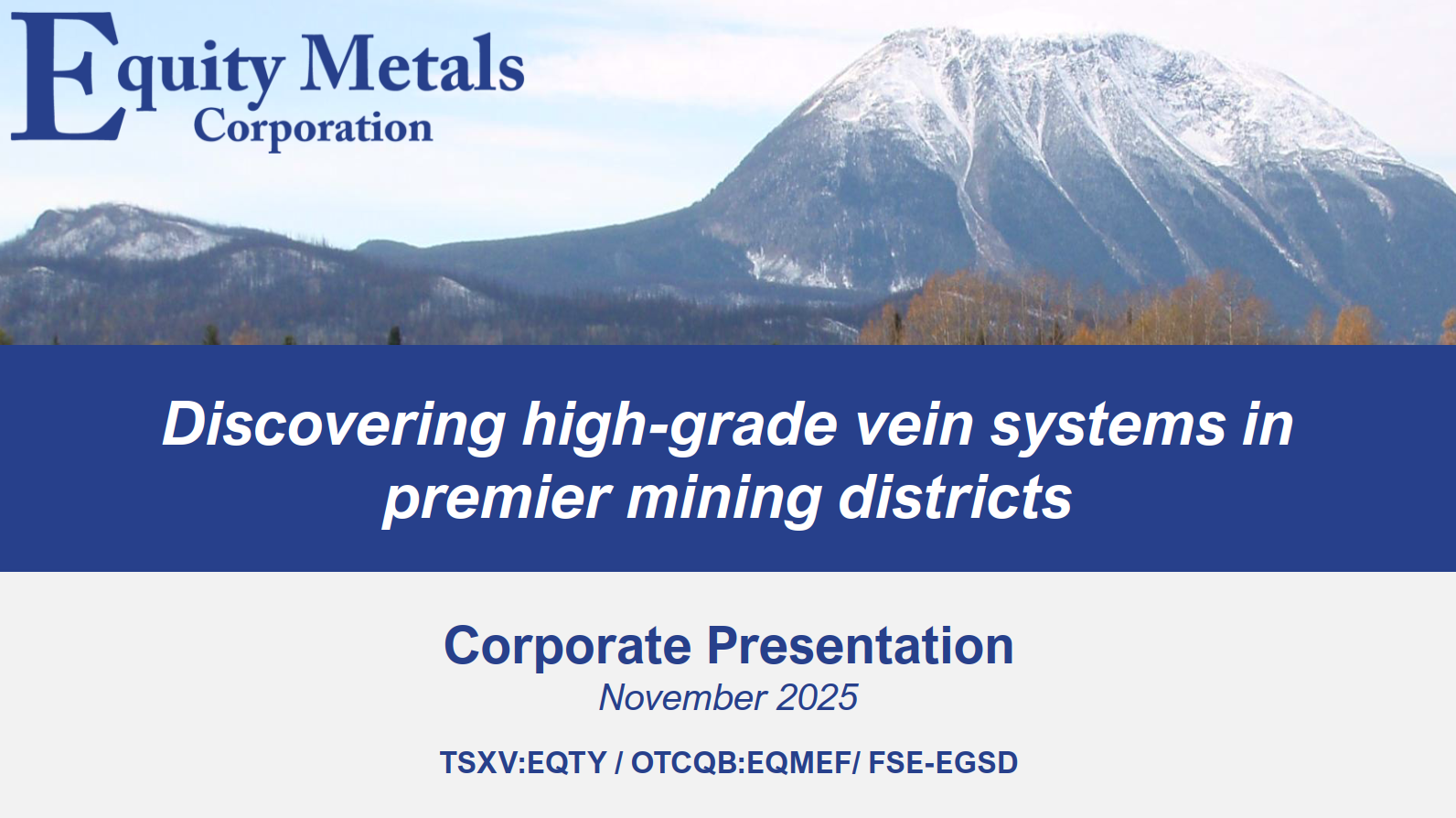 Equity Metals Corporation

Discovering high-grade vein systems in premier mining districts

Corporate Presentation
November 2025

TSXV:EQTY / OTCQB:EQMEF/ FSE-EGSD